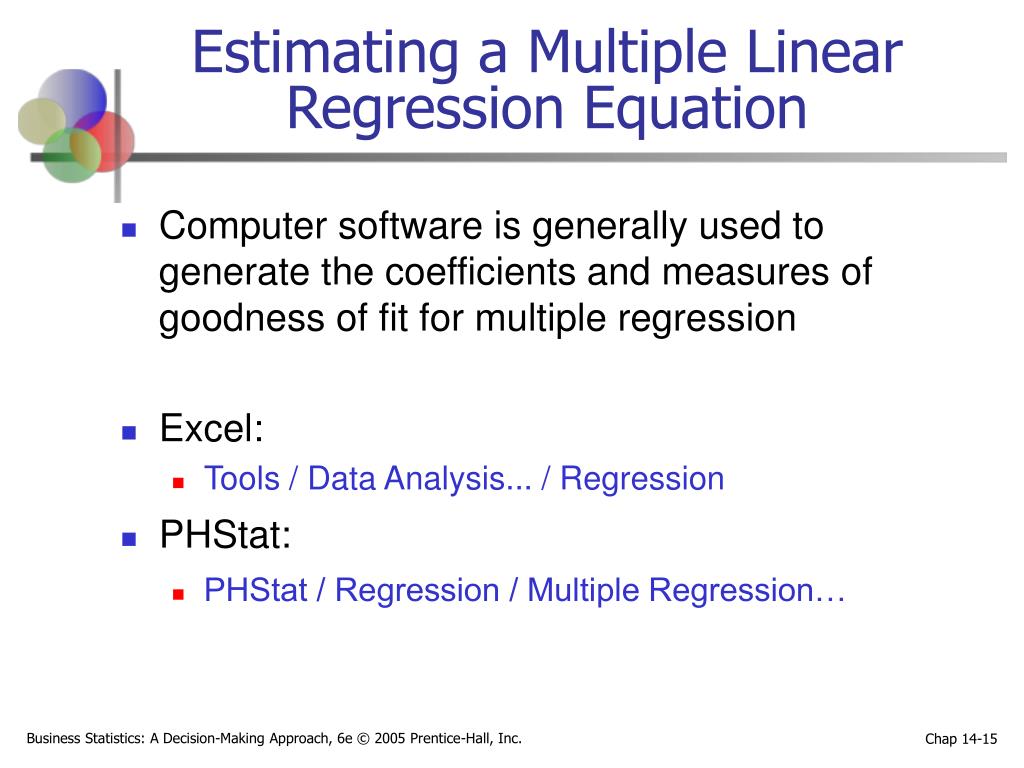 Estimating a Multiple Linear Regression Equation

Computer software is generally used to generate the coefficients and measures of goodness of fit for multiple regression

Excel:

Tools / Data Analysis... / Regression

PHStat:

PHStat / Regression / Multiple Regression…

Business Statistics: A Decision-Making Approach, 6e © 2005 Prentice-Hall, Inc.

Chap 14-15